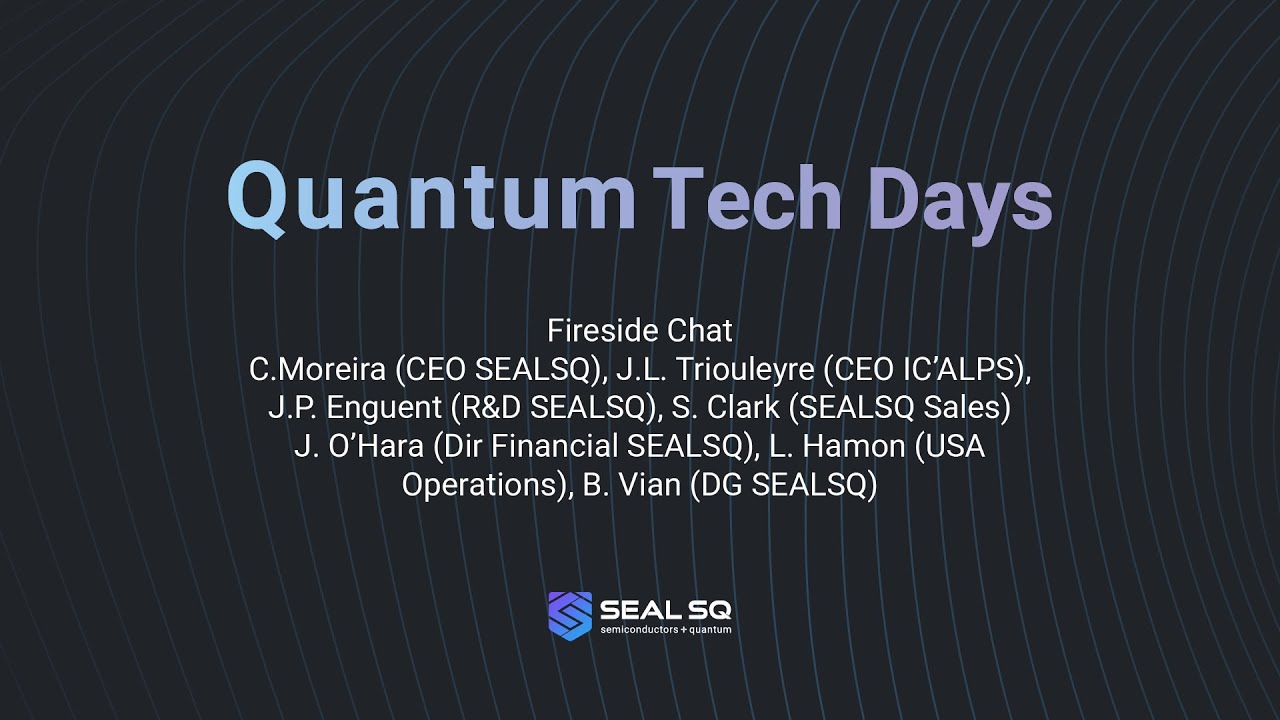 Quantum Tech Days

Fireside Chat
C.Moreira (CEO SEALSQ), J.L. Triouleyre (CEO IC'ALPS), J.P. Enguent (R&D SEALSQ), S. Clark (SEALSQ Sales) J. O'Hara (Dir Financial SEALSQ), L. Hamon (USA Operations), B. Vian (DG SEALSQ)

SEAL SQ
semiconductors + quantum